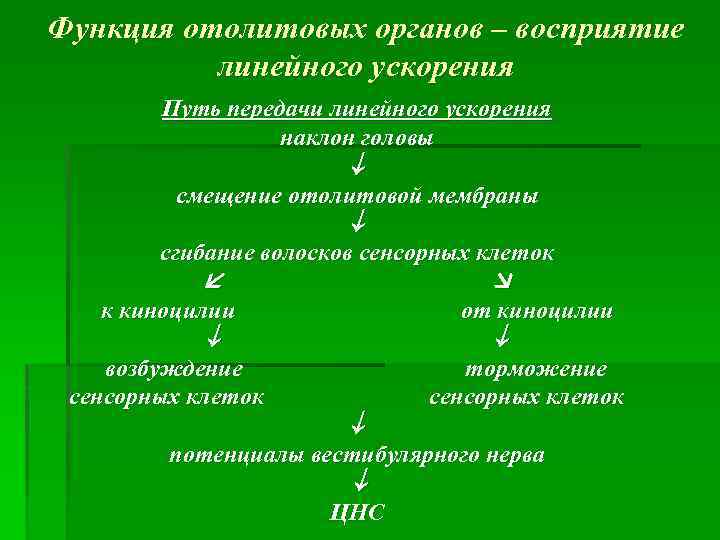 Функция отолитовых органов – восприятие линейного ускорения

Путь передачи линейного ускорения

наклон головы

↓

смещение отолитовой мембраны

↓

сгибание волосков сенсорных клеток

↙ ↘

к киноцилии

↓

возбуждение сенсорных клеток

от киноцилии

↓

торможение сенсорных клеток

↓

потенциалы вестибулярного нерва

↓

ЦНС